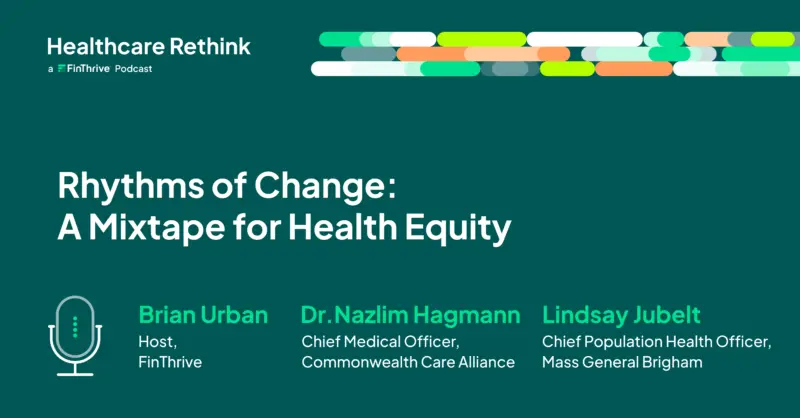 Healthcare Rethink
a FinThrive Podcast

Rhythms of Change:
A Mixtape for Health Equity

Brian Urban
Host,
FinThrive

Dr. Nazlim Hagmann
Chief Medical Officer,
Commonwealth Care Alliance

Lindsay Jubelt
Chief Population Health Officer,
Mass General Brigham